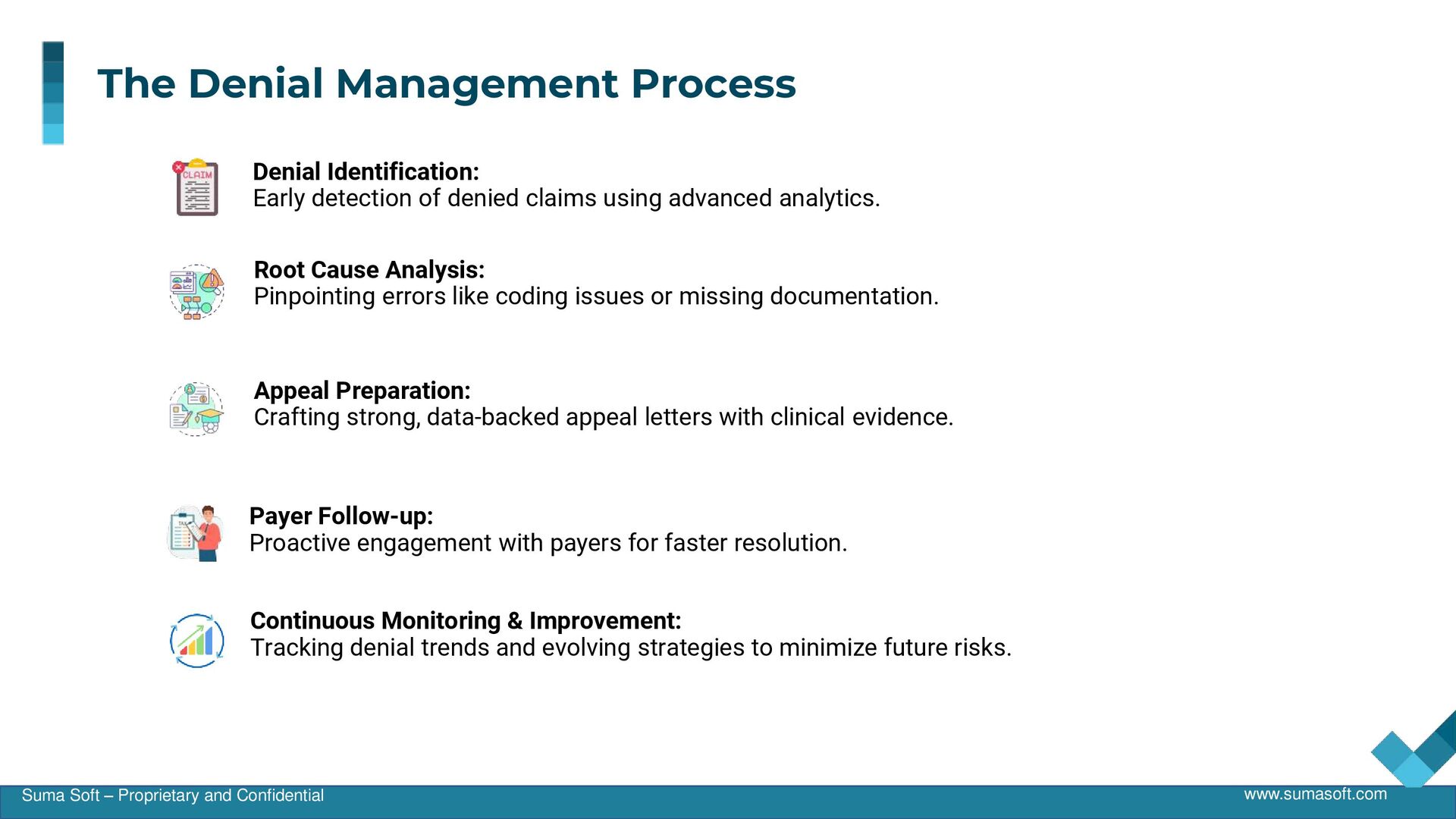 The Denial Management Process

CLAIM

Denial Identification:
Early detection of denied claims using advanced analytics.

Root Cause Analysis:
Pinpointing errors like coding issues or missing documentation.

Appeal Preparation:
Crafting strong, data-backed appeal letters with clinical evidence.

Payer Follow-up:
Proactive engagement with payers for faster resolution.

Continuous Monitoring & Improvement:
Tracking denial trends and evolving strategies to minimize future risks.

Suma Soft – Proprietary and Confidential

www.sumasoft.com